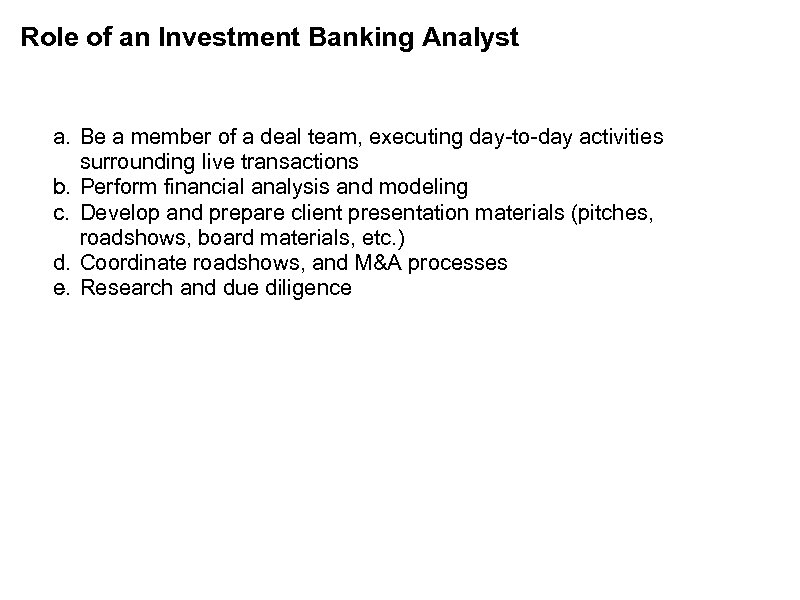 Role of an Investment Banking Analyst

a. Be a member of a deal team, executing day-to-day activities surrounding live transactions
b. Perform financial analysis and modeling
c. Develop and prepare client presentation materials (pitches, roadshows, board materials, etc.)
d. Coordinate roadshows, and M&A processes
e. Research and due diligence